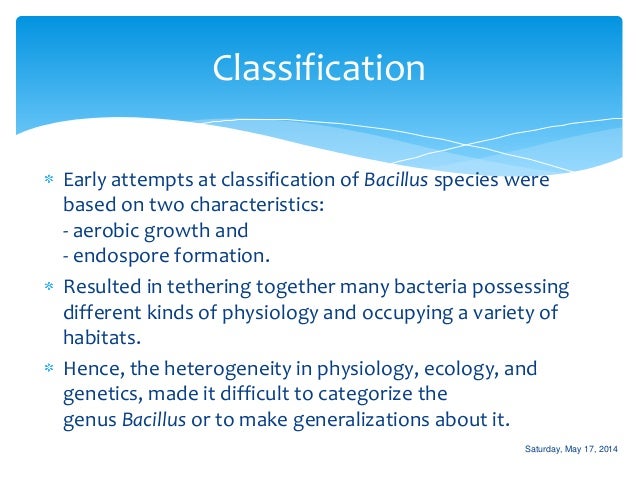 Classification

* Early attempts at classification of Bacillus species were based on two characteristics:
- aerobic growth and
- endospore formation.

* Resulted in tethering together many bacteria possessing different kinds of physiology and occupying a variety of habitats.

* Hence, the heterogeneity in physiology, ecology, and genetics, made it difficult to categorize the genus Bacillus or to make generalizations about it.

Saturday, May 17, 2014